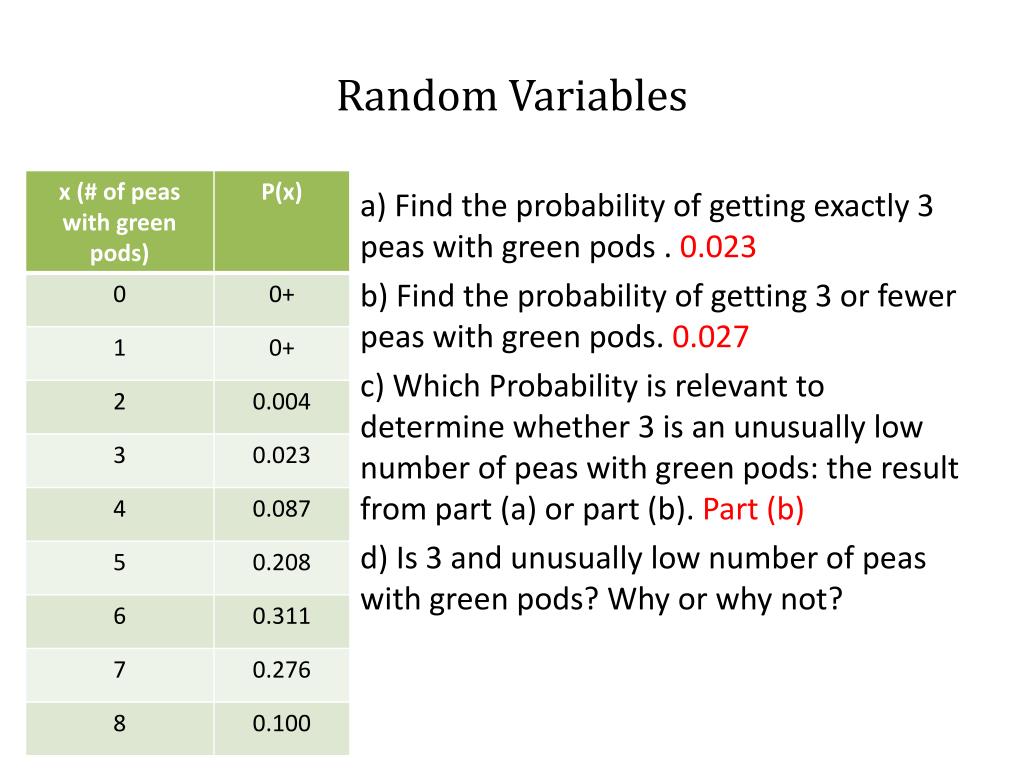 Random Variables

| x (# of peas with green pods) | P(x) |
|---|---|
| 0 | 0+ |
| 1 | 0+ |
| 2 | 0.004 |
| 3 | 0.023 |
| 4 | 0.087 |
| 5 | 0.208 |
| 6 | 0.311 |
| 7 | 0.276 |
| 8 | 0.100 |

a) Find the probability of getting exactly 3 peas with green pods . 0.023

b) Find the probability of getting 3 or fewer peas with green pods. 0.027

c) Which Probability is relevant to determine whether 3 is an unusually low number of peas with green pods: the result from part (a) or part (b). Part (b)

d) Is 3 and unusually low number of peas with green pods? Why or why not?